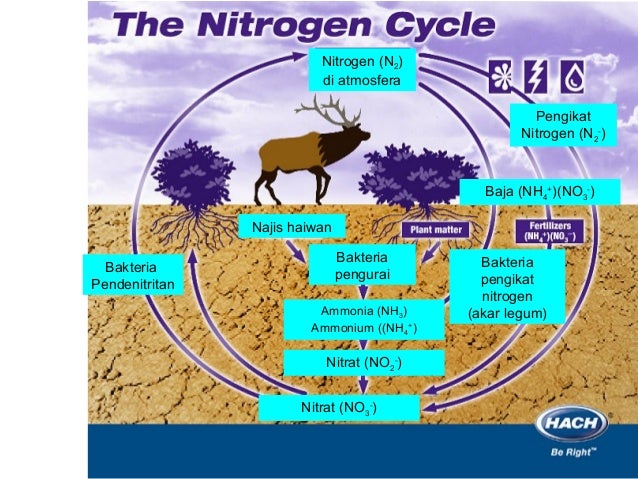 The Nitrogen Cycle

Nitrogen ($N_2$) di atmosfera

Pengikat Nitrogen ($N_2^-$)

Baja ($NH_4^+$)($NO_3^-$)

Najis haiwan

Plant matter

Fertilizers ($NH_4^+$)($NO_3^-$)

Bakteria Pendenitritan

Bakteria pengurai

Bakteria pengikat nitrogen (akar legum)

Ammonia ($NH_3$)
Ammonium (($NH_4^+$)

Nitrat ($NO_2^-$)

Nitrat ($NO_3^-$)

HACH
Be Right™